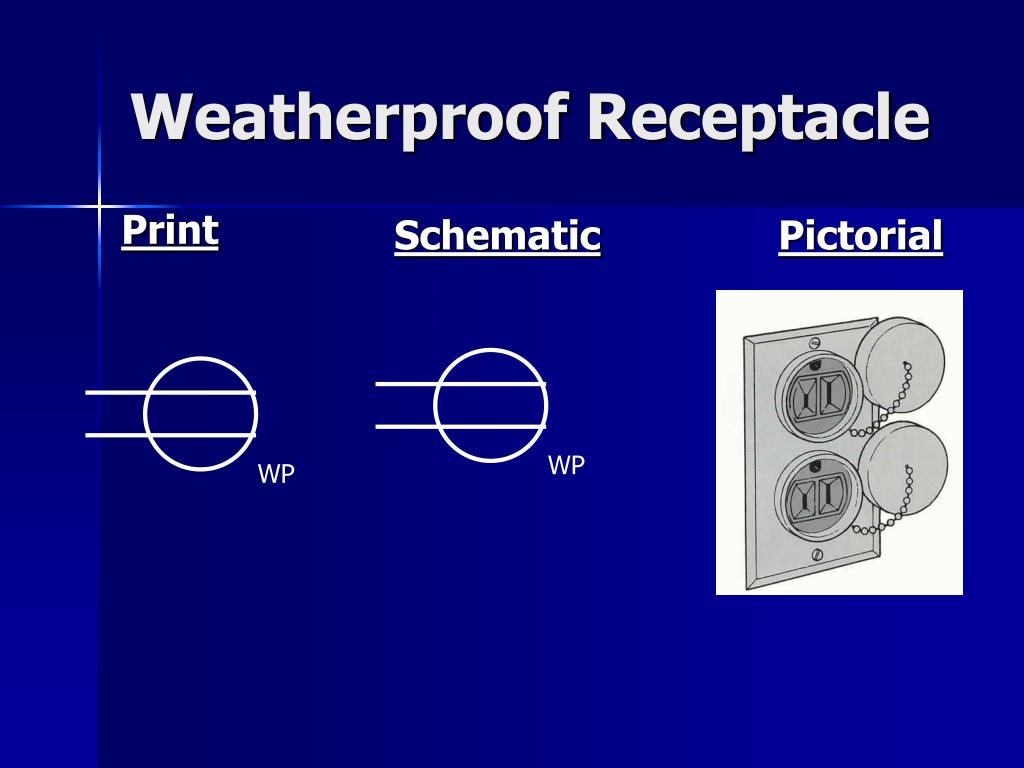 Weatherproof Receptacle

Print

Schematic

Pictorial

WP

WP